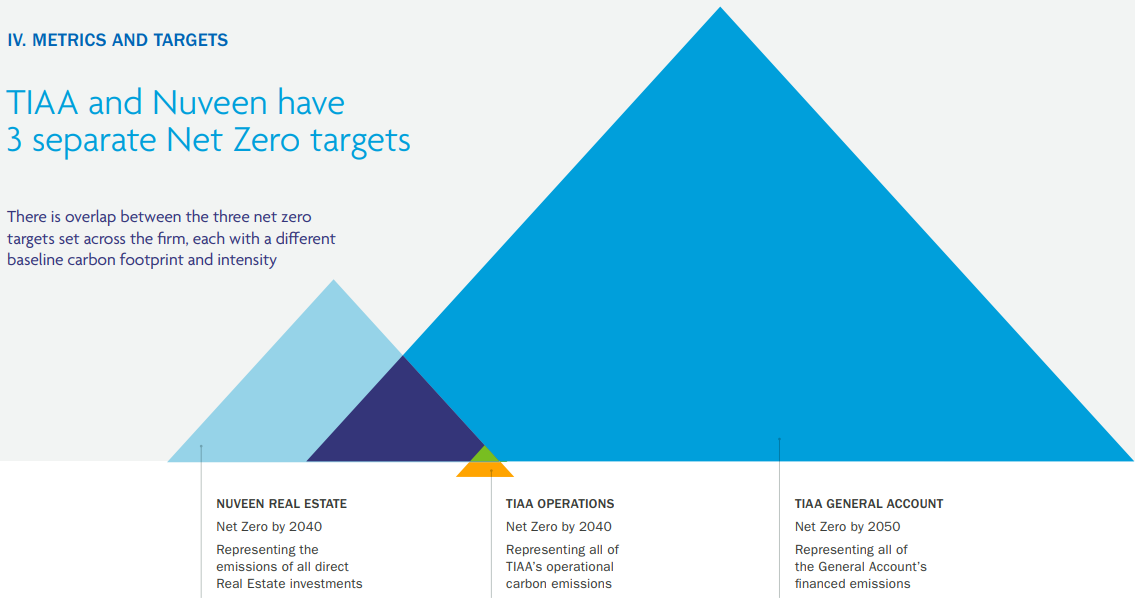 IV. METRICS AND TARGETS

TIAA and Nuveen have 3 separate Net Zero targets

There is overlap between the three net zero targets set across the firm, each with a different baseline carbon footprint and intensity

NUVEEN REAL ESTATE

Net Zero by 2040

Representing the emissions of all direct Real Estate investments

TIAA OPERATIONS

Net Zero by 2040

Representing all of TIAA's operational carbon emissions

TIAA GENERAL ACCOUNT

Net Zero by 2050

Representing all of the General Account's financed emissions